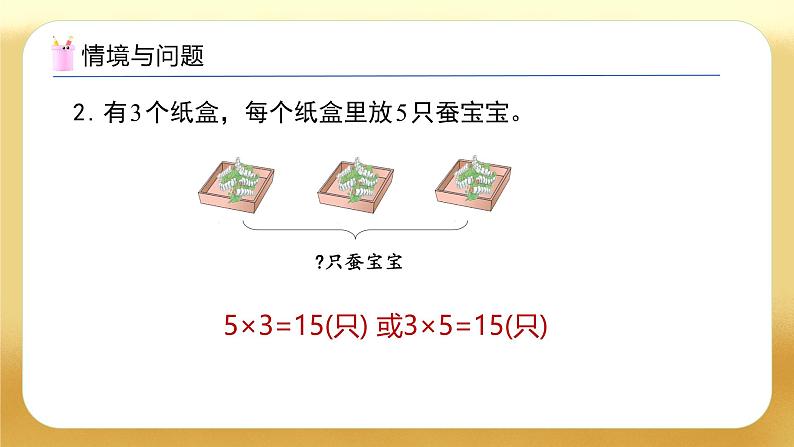 情境与问题

2. 有3个纸盒，每个纸盒里放5只蚕宝宝。

?只蚕宝宝

$5\times3=15$(只) 或$3\times5=15$(只)